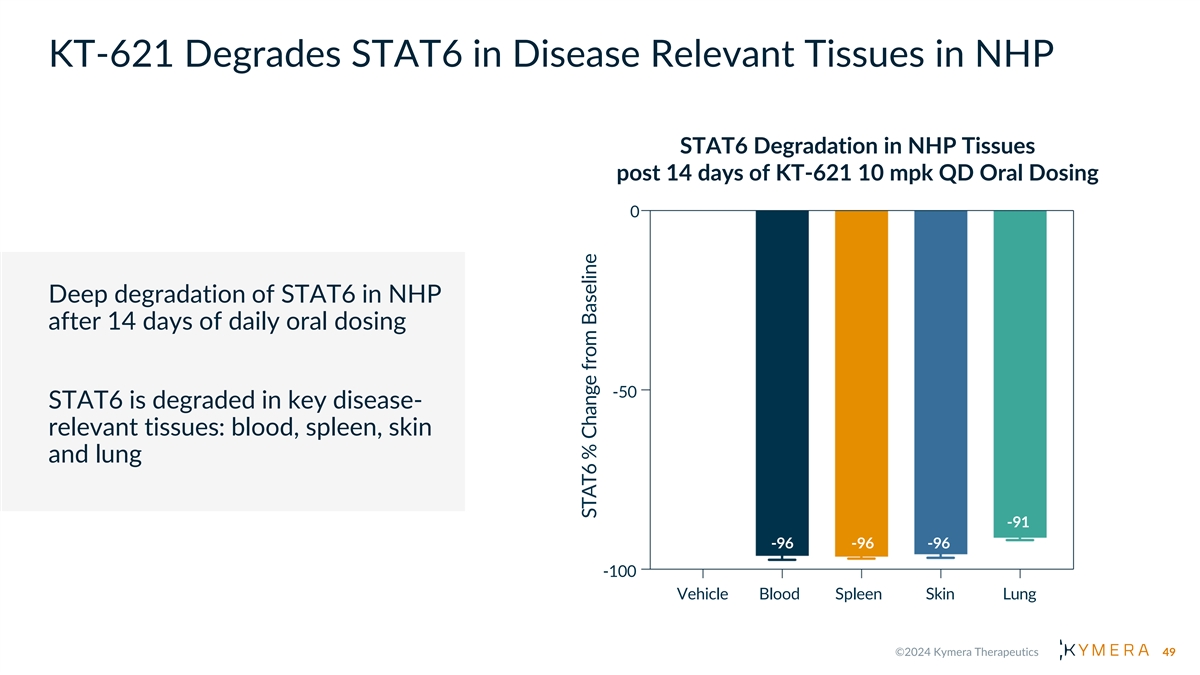 KT-621 Degrades STAT6 in Disease Relevant Tissues in NHP

Deep degradation of STAT6 in NHP after 14 days of daily oral dosing

STAT6 is degraded in key disease-relevant tissues: blood, spleen, skin and lung

STAT6 Degradation in NHP Tissues
post 14 days of KT-621 10 mpk QD Oral Dosing

STAT6 % Change from Baseline

0
-50
-100

-96
-96
-96
-91

Vehicle
Blood
Spleen
Skin
Lung

©2024 Kymera Therapeutics
KYMERA
49